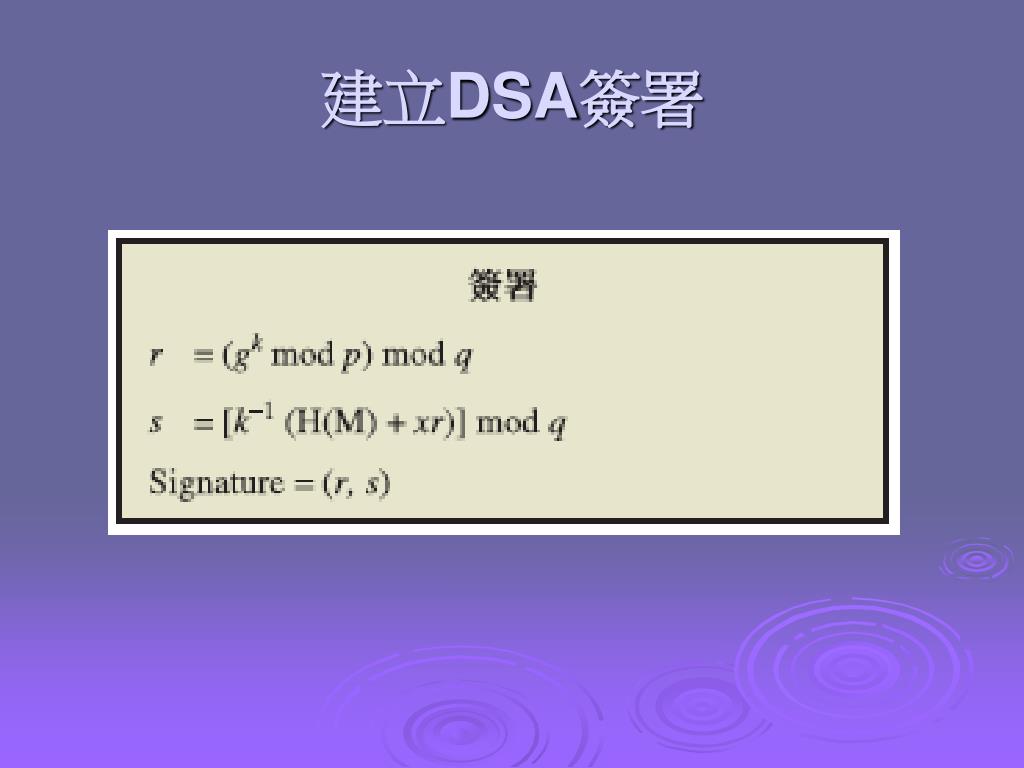 建立DSA簽署

簽署

$r = (g^k \bmod p) \bmod q$

$s = [k^{-1} (H(M) + xr)] \bmod q$

Signature $= (r, s)$